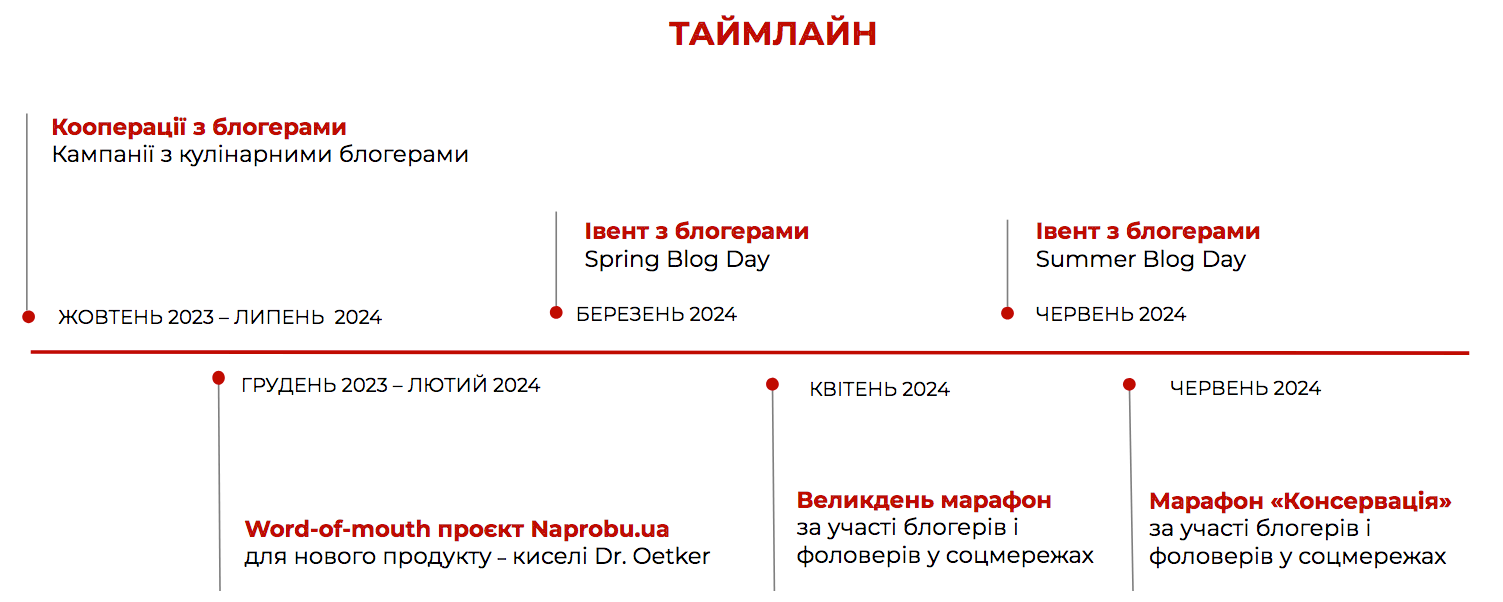 ТАЙМЛАЙН

Кооперації з блогерами
Кампанії з кулінарними блогерами

ЖОВТЕНЬ 2023 – ЛИПЕНЬ 2024

Івент з блогерами
Spring Blog Day

БЕРЕЗЕНЬ 2024

Івент з блогерами
Summer Blog Day

ЧЕРВЕНЬ 2024

ГРУДЕНЬ 2023 – ЛЮТИЙ 2024

Word-of-mouth проєкт Naprobu.ua
для нового продукту – киселі Dr. Oetker

КВІТЕНЬ 2024

Великдень марафон
за участі блогерів і фоловерів у соцмережах

ЧЕРВЕНЬ 2024

Марафон «Консервація»
за участі блогерів і фоловерів у соцмережах